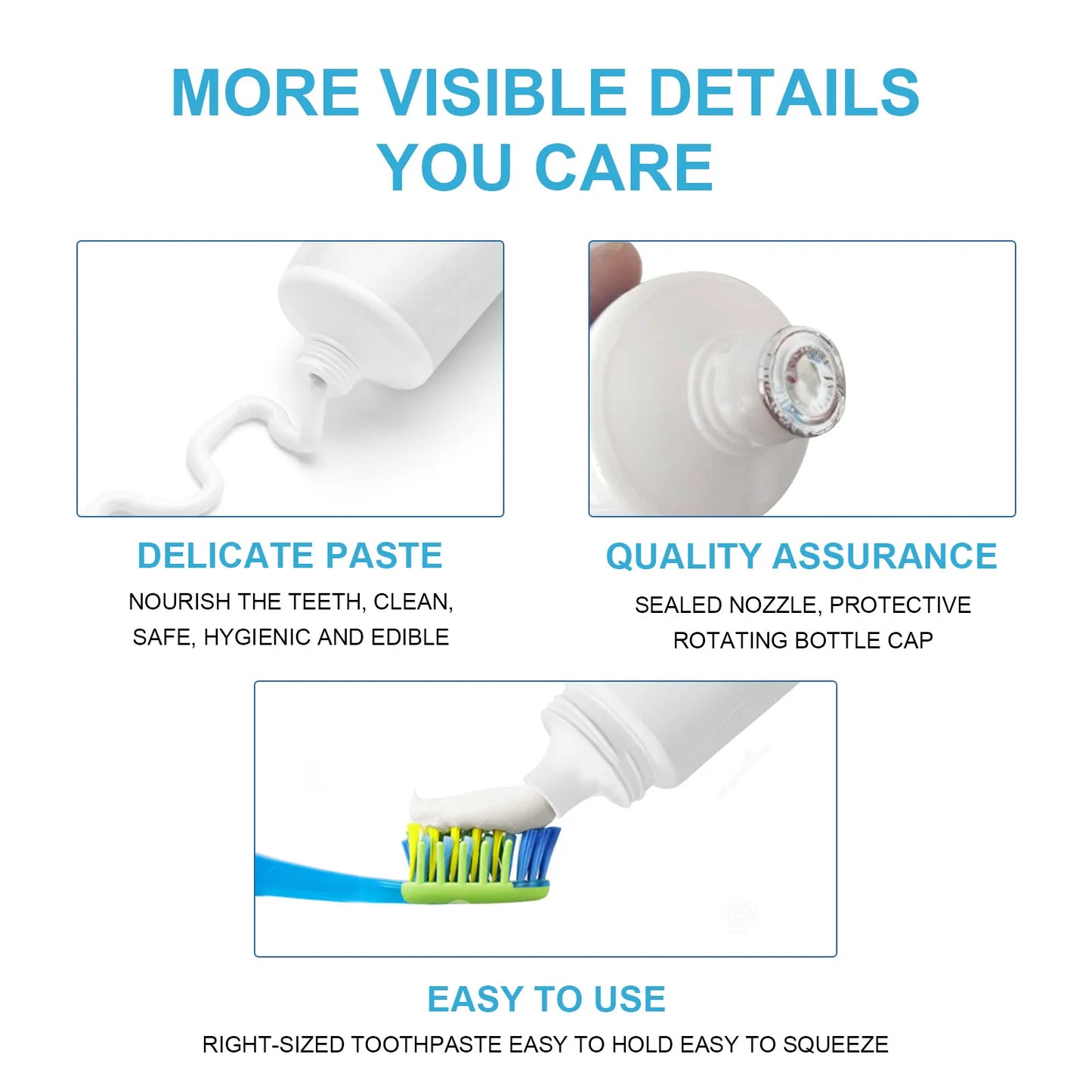 MORE VISIBLE DETAILS YOU CARE

DELICATE PASTE

NOURISH THE TEETH, CLEAN, SAFE, HYGIENIC AND EDIBLE

QUALITY ASSURANCE

SEALED NOZZLE, PROTECTIVE ROTATING BOTTLE CAP

EASY TO USE

RIGHT-SIZED TOOTHPASTE EASY TO HOLD EASY TO SQUEEZE